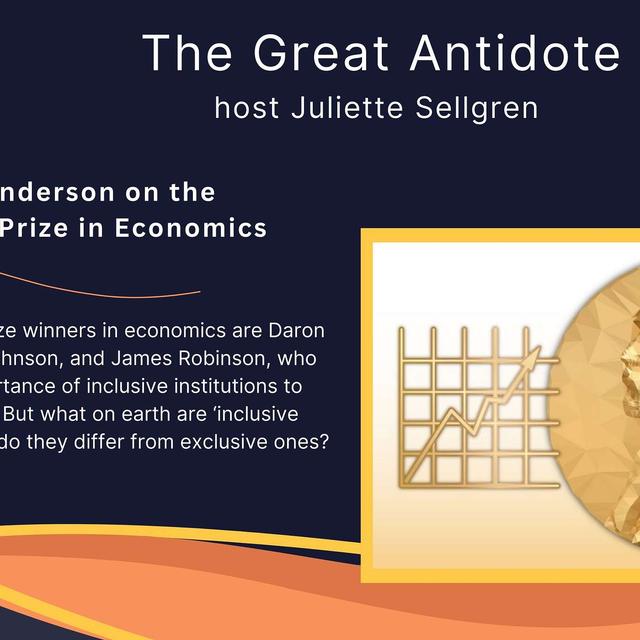 The Great Antidote
host Juliette Sellgren

nderson on the
Prize in Economics

ze winners in economics are Daron
hnson, and James Robinson, who
rtance of inclusive institutions to
But what on earth are 'inclusive
do they differ from exclusive ones?